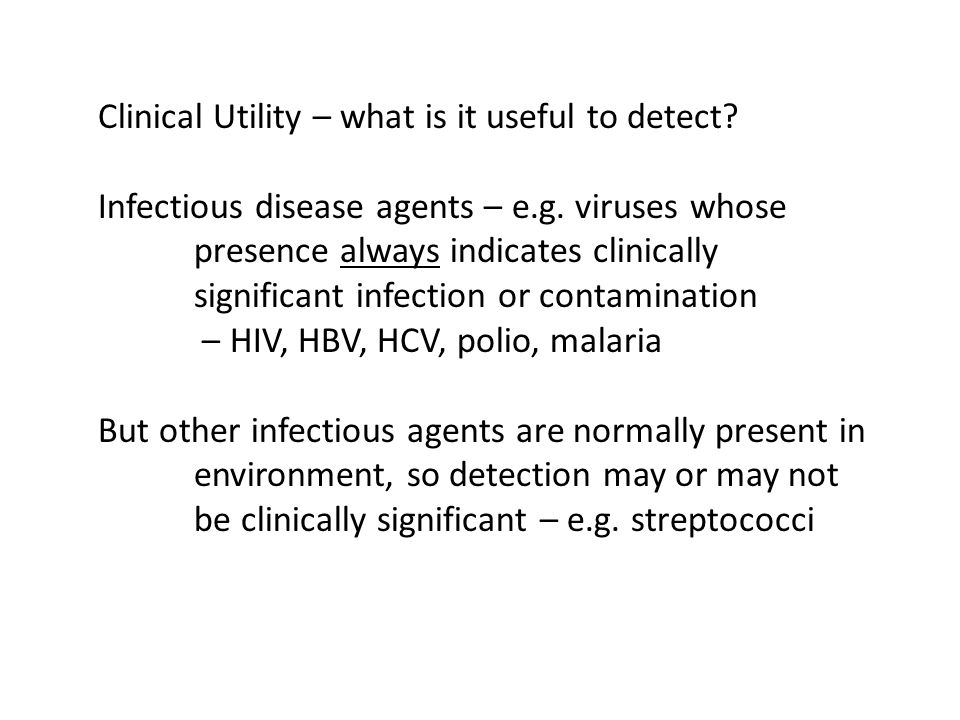 Clinical Utility – what is it useful to detect?

Infectious disease agents – e.g. viruses whose presence always indicates clinically significant infection or contamination – HIV, HBV, HCV, polio, malaria

But other infectious agents are normally present in environment, so detection may or may not be clinically significant – e.g. streptococci